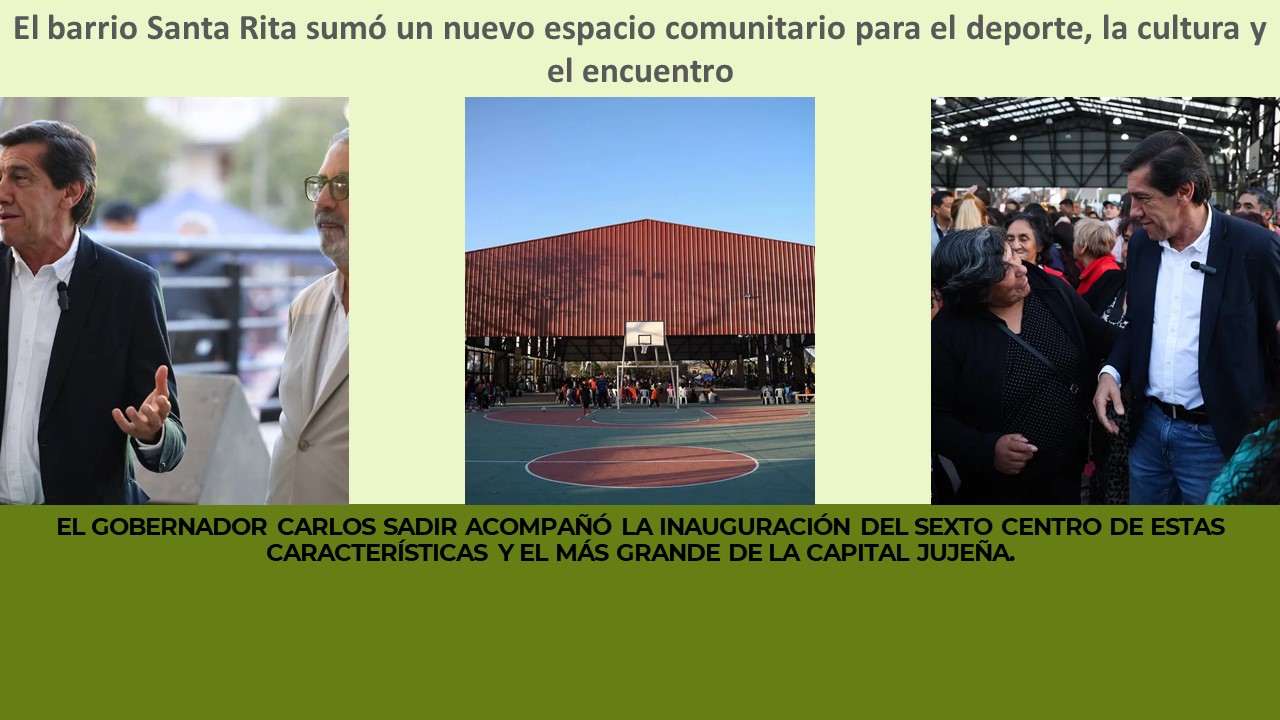 El barrio Santa Rita sumó un nuevo espacio comunitario para el deporte, la cultura y el encuentro

EL GOBERNADOR CARLOS SADIR ACOMPAÑÓ LA INAUGURACIÓN DEL SEXTO CENTRO DE ESTAS CARACTERÍSTICAS Y EL MÁS GRANDE DE LA CAPITAL JUJEÑA.